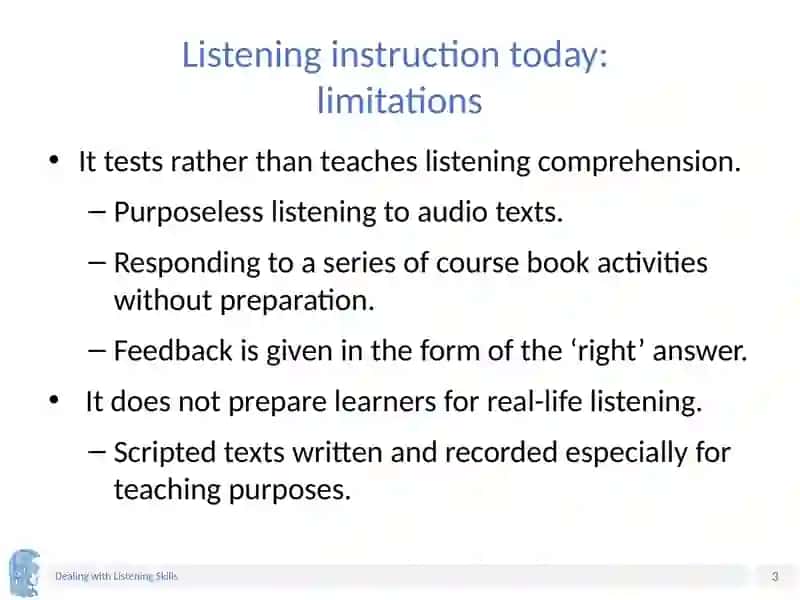 Listening instruction today: limitations

• It tests rather than teaches listening comprehension.

– Purposeless listening to audio texts.

– Responding to a series of course book activities without preparation.

– Feedback is given in the form of the ‘right’ answer.

• It does not prepare learners for real-life listening.

– Scripted texts written and recorded especially for teaching purposes.

Dealing with Listening Skills

3